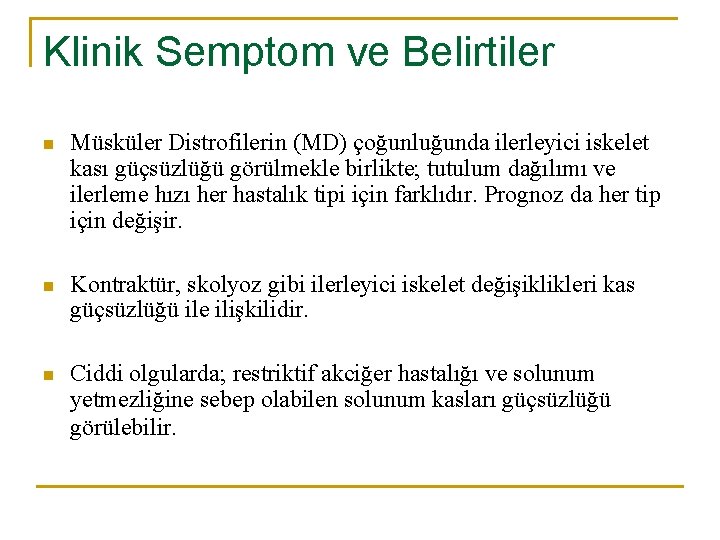 Klinik Semptom ve Belirtiler

Müsküler Distrofilerin (MD) çoğunluğunda ilerleyici iskelet kası güçsüzlüğü görülmekle birlikte; tutulum dağılımı ve ilerleme hızı her hastalık tipi için farklıdır. Prognoz da her tip için değişir.

Kontraktür, skolyoz gibi ilerleyici iskelet değişiklikleri kas güçsüzlüğü ile ilişkilidir.

Ciddi olgularda; restriktif akciğer hastalığı ve solunum yetmezliğine sebep olabilen solunum kasları güçsüzlüğü görülebilir.